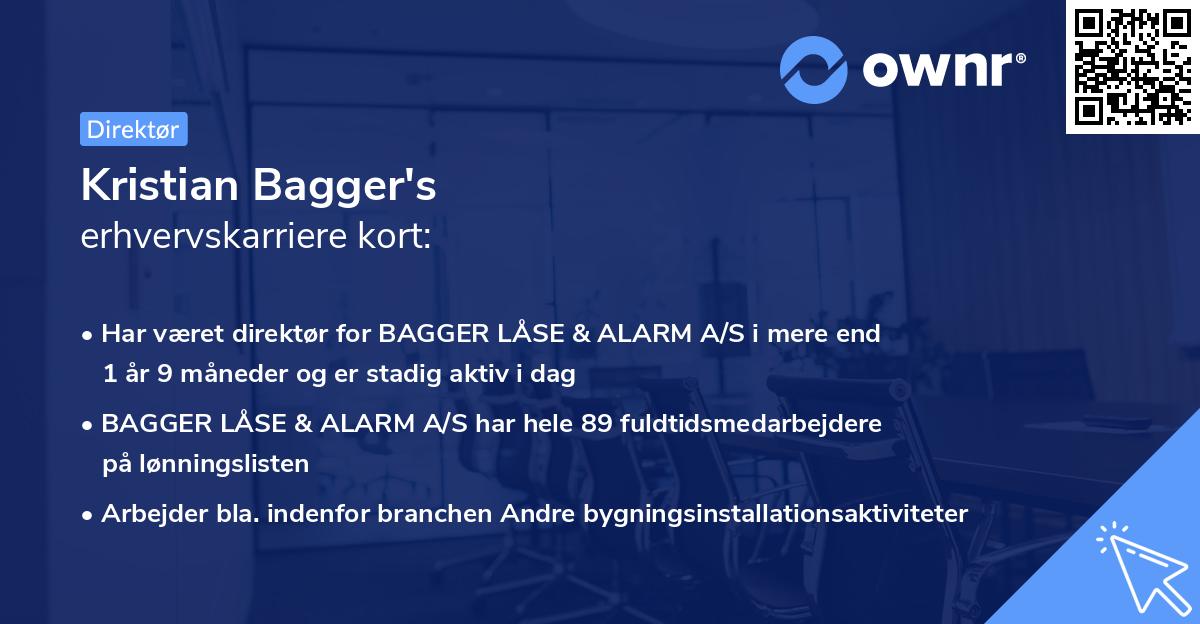 ownr®

Direktør

Kristian Bagger's
erhvervskarriere kort:

• Har været direktør for BAGGER LÅSE & ALARM A/S i mere end 1 år 9 måneder og er stadig aktiv i dag

• BAGGER LÅSE & ALARM A/S har hele 89 fuldtidsmedarbejdere på lønningslisten

• Arbejder bla. indenfor branchen Andre bygningsinstallationsaktiviteter